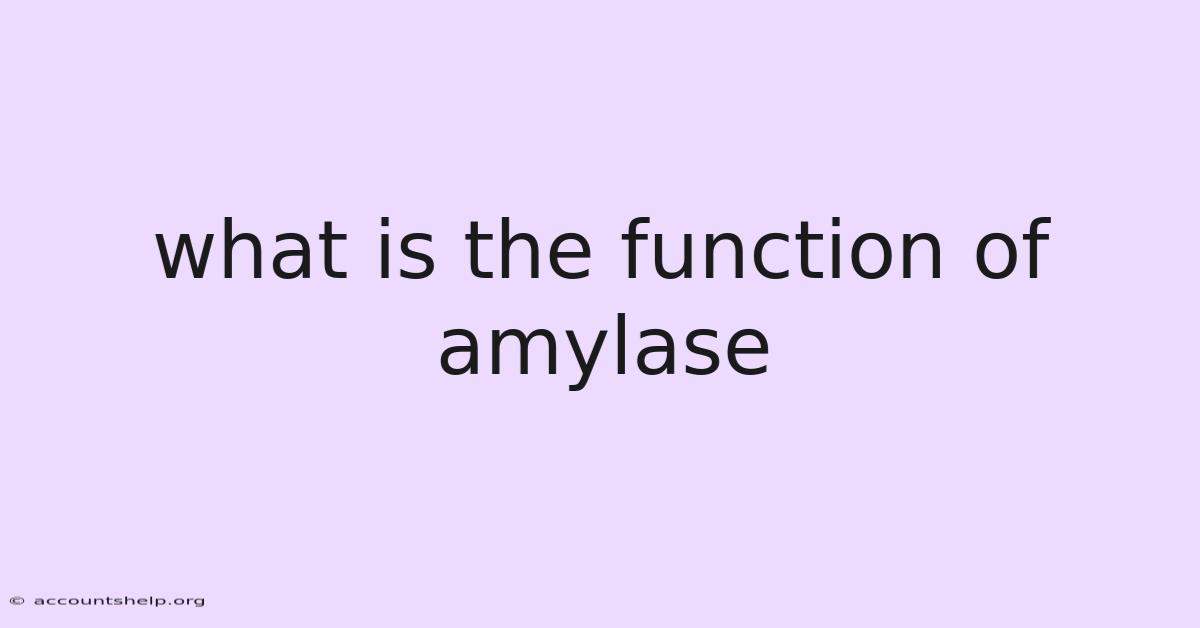 what is the function of amylase

© accountshelp.org